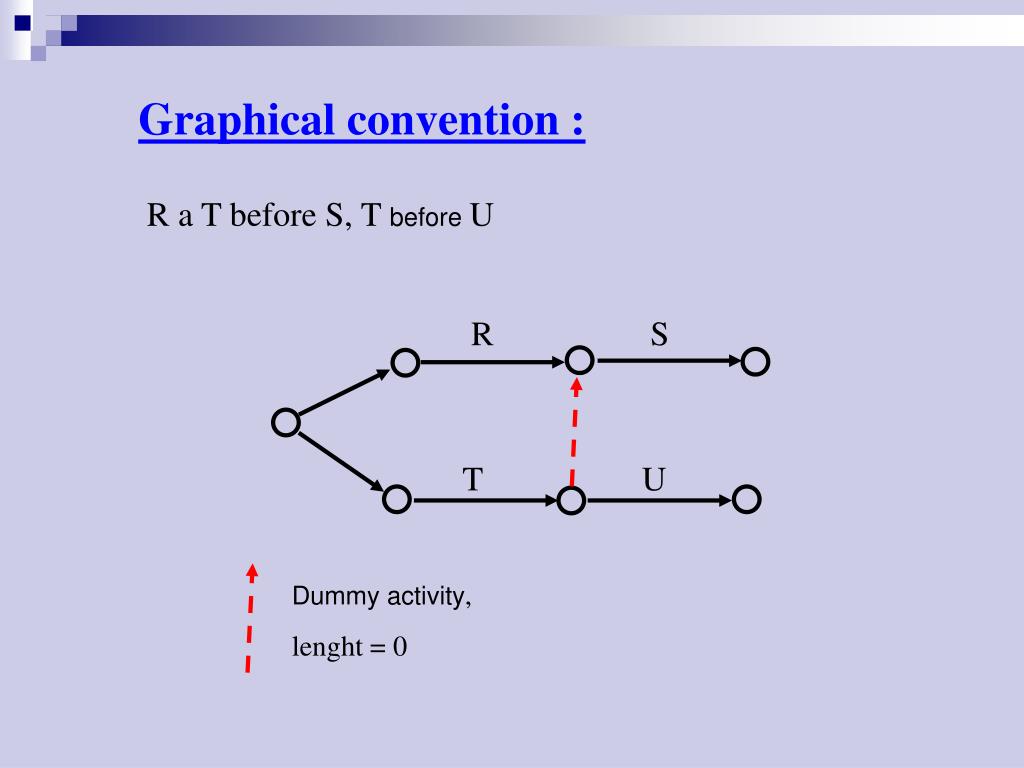 Graphical convention :

R a T before S, T before U

R

S

T

U

Dummy activity,

lenght = 0